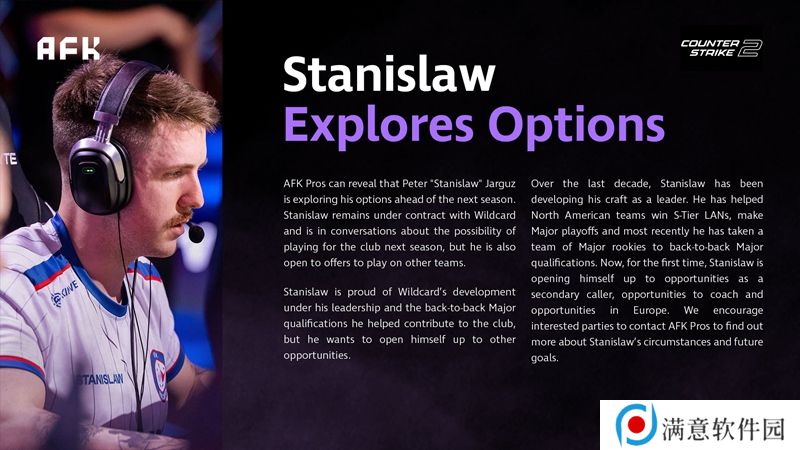 AFK

COUNTER STRIKE 2

Stanislaw
Explores Options

AFK Pros can reveal that Peter "Stanislaw" Jarguz is exploring his options ahead of the next season. Stanislaw remains under contract with Wildcard and is in conversations about the possibility of playing for the club next season, but he is also open to offers to play on other teams.

Stanislaw is proud of Wildcard's development under his leadership and the back-to-back Major qualifications he helped contribute to the club, but he wants to open himself up to other opportunities.

Over the last decade, Stanislaw has been developing his craft as a leader. He has helped North American teams win S-Tier LANs, make Major playoffs and most recently he has taken a team of Major rookies to back-to-back Major qualifications. Now, for the first time, Stanislaw is opening himself up to opportunities as a secondary caller, opportunities to coach and opportunities in Europe. We encourage interested parties to contact AFK Pros to find out more about Stanislaw's circumstances and future goals.

STANISLAW

满意软件园